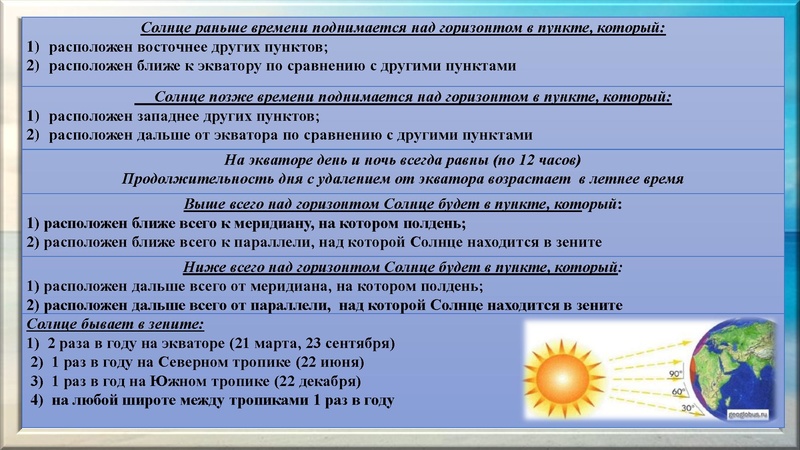 Солнце раньше времени поднимается над горизонтом в пункте, который:
1) расположен восточнее других пунктов;
2) расположен ближе к экватору по сравнению с другими пунктами

Солнце позже времени поднимается над горизонтом в пункте, который:
1) расположен западнее других пунктов;
2) расположен дальше от экватора по сравнению с другими пунктами

На экваторе день и ночь всегда равны (по 12 часов)
Продолжительность дня с удалением от экватора возрастает в летнее время

Выше всего над горизонтом Солнце будет в пункте, который:
1) расположен ближе всего к меридиану, на котором полдень;
2) расположен ближе всего к параллели, над которой Солнце находится в зените

Ниже всего над горизонтом Солнце будет в пункте, который:
1) расположен дальше всего от меридиана, на котором полдень;
2) расположен дальше всего от параллели, над которой Солнце находится в зените

Солнце бывает в зените:
1) 2 раза в году на экваторе (21 марта, 23 сентября)
2) 1 раз в году на Северном тропике (22 июня)
3) 1 раз в год на Южном тропике (22 декабря)
4) на любой широте между тропиками 1 раз в году

90°
60°
30°
geoglobus.ru